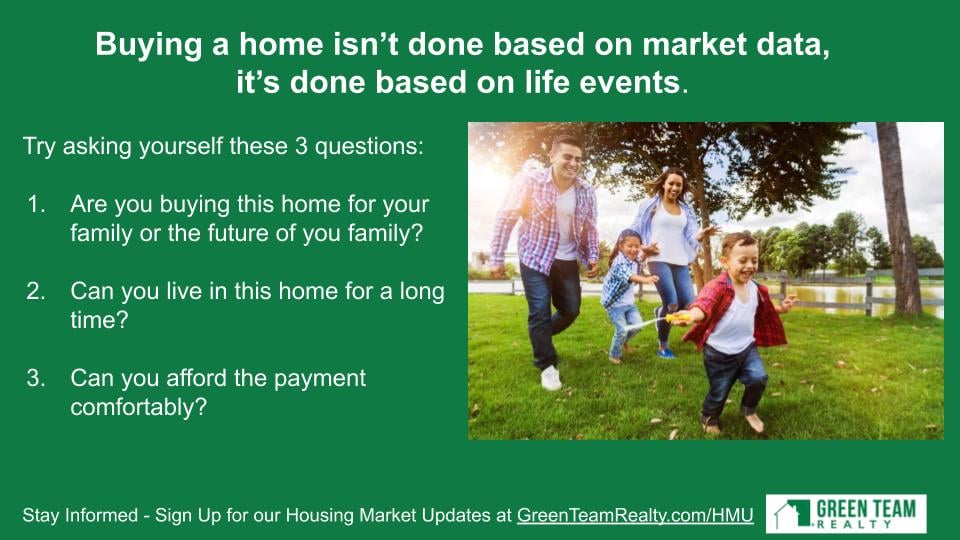 Buying a home isn't done based on market data, it's done based on life events.

Try asking yourself these 3 questions:

1. Are you buying this home for your family or the future of you family?

2. Can you live in this home for a long time?

3. Can you afford the payment comfortably?

Stay Informed - Sign Up for our Housing Market Updates at GreenTeamRealty.com/HMU

GREEN TEAM REALTY